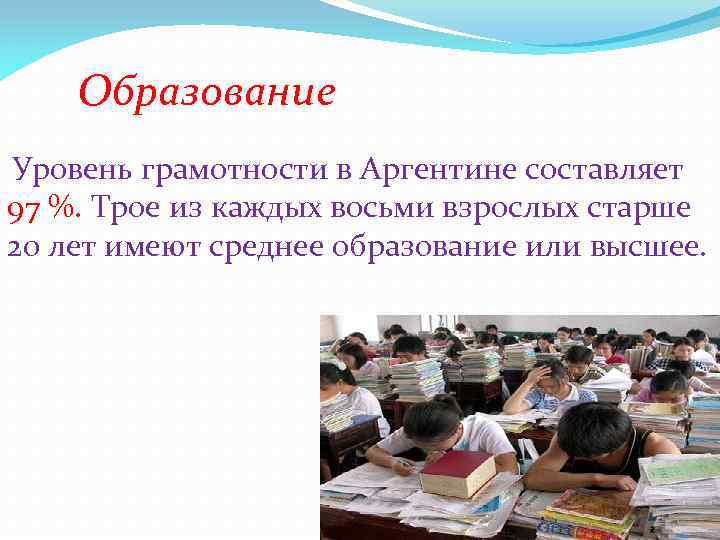 Образование

Уровень грамотности в Аргентине составляет 97 %. Трое из каждых восьми взрослых старше 20 лет имеют среднее образование или высшее.